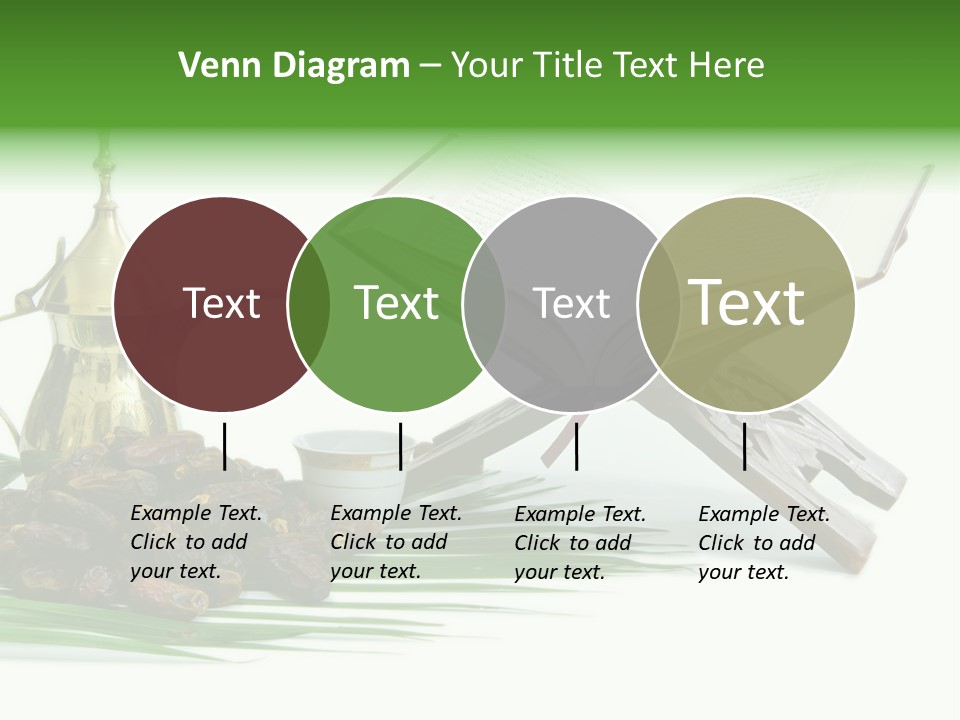 Venn Diagram – Your Title Text Here

Text

Text

Text

Text

Example Text. Click to add your text.

Example Text. Click to add your text.

Example Text. Click to add your text.

Example Text. Click to add your text.